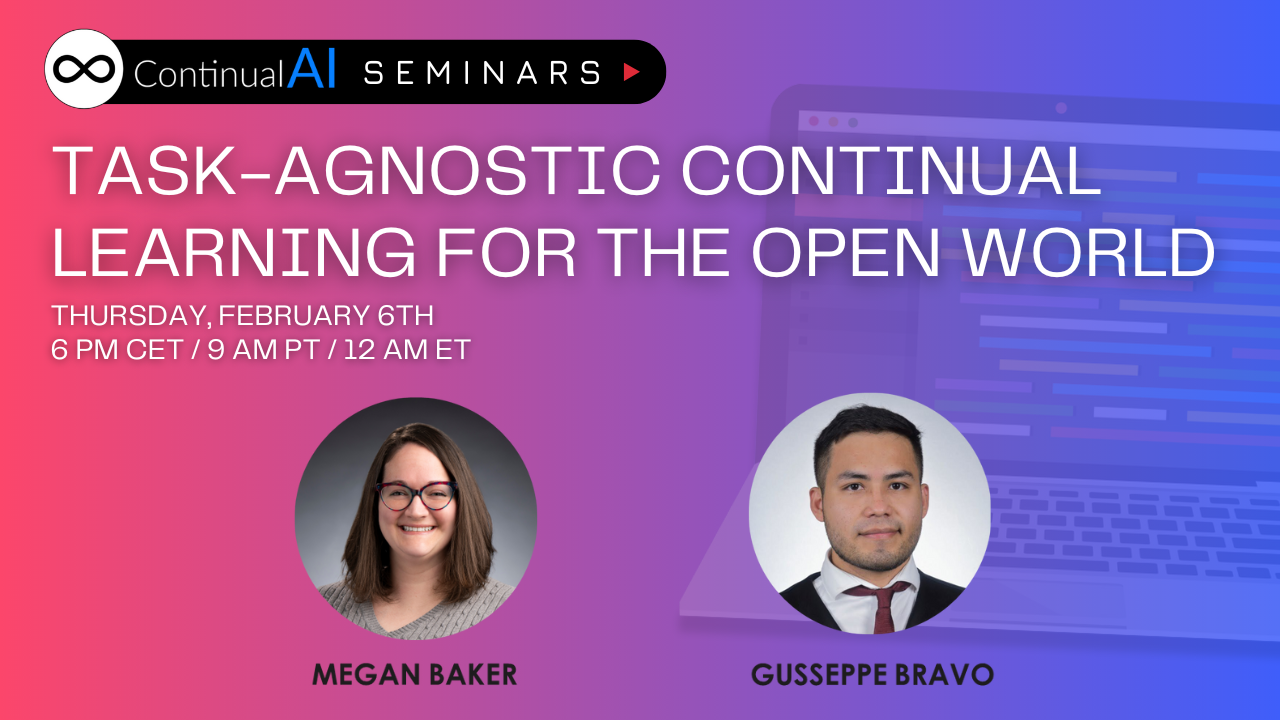 ContinualAI SEMINARS

TASK-AGNOSTIC CONTINUAL LEARNING FOR THE OPEN WORLD

THURSDAY, FEBRUARY 6TH
6 PM CET / 9 AM PT / 12 AM ET

MEGAN BAKER

GUSSEPPE BRAVO